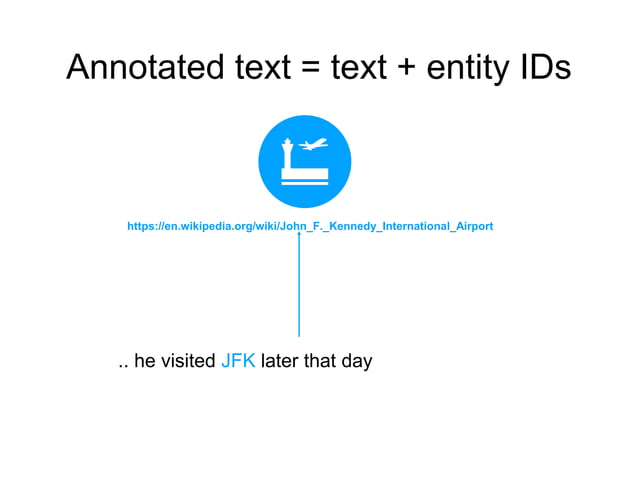 Annotated text = text + entity IDs

https://en.wikipedia.org/wiki/John_F._Kennedy_International_Airport

.. he visited JFK later that day